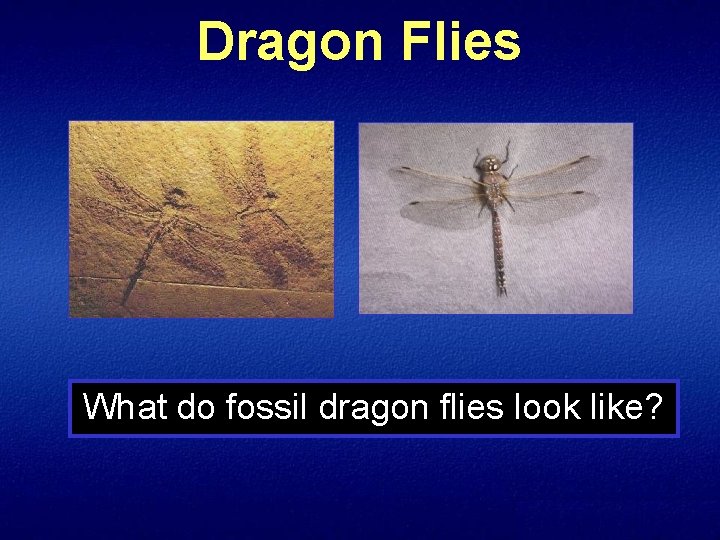 Dragon Flies

What do fossil dragon flies look like?